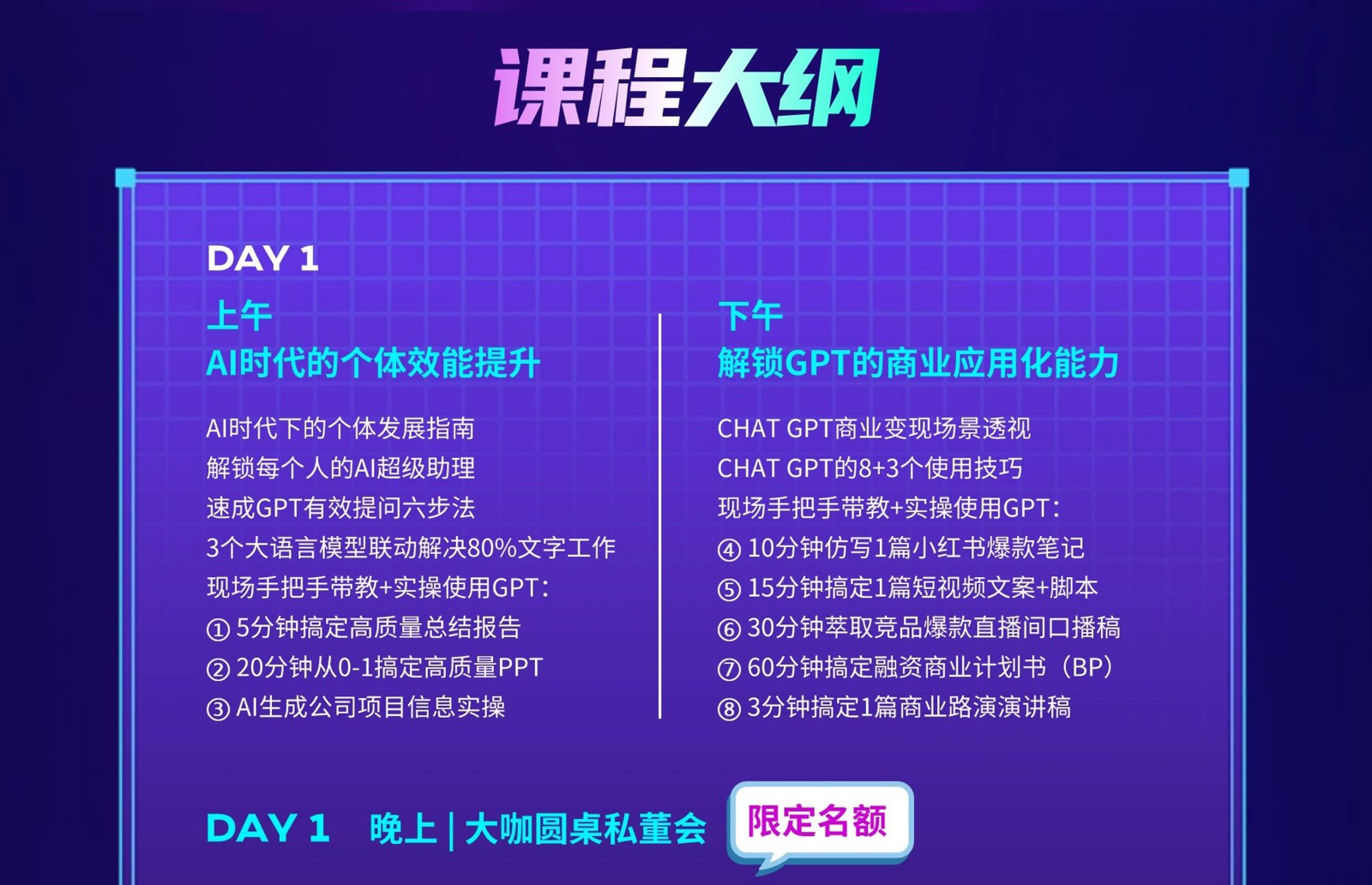 课程大纲

DAY 1

上午
AI时代的个体效能提升

AI时代下的个体发展指南
解锁每个人的AI超级助理
速成GPT有效提问六步法
3个大语言模型联动解决80%文字工作
现场手把手带教+实操使用GPT：
① 5分钟搞定高质量总结报告
② 20分钟从0-1搞定高质量PPT
③ AI生成公司项目信息实操

下午
解锁GPT的商业应用化能力

CHAT GPT商业变现场景透视
CHAT GPT的8+3个使用技巧
现场手把手带教+实操使用GPT：
④ 10分钟仿写1篇小红书爆款笔记
⑤ 15分钟搞定1篇短视频文案+脚本
⑥ 30分钟萃取竞品爆款直播间口播稿
⑦ 60分钟搞定融资商业计划书（BP）
⑧ 3分钟搞定1篇商业路演演讲稿

DAY 1 晚上 | 大咖圆桌私董会 限定名额